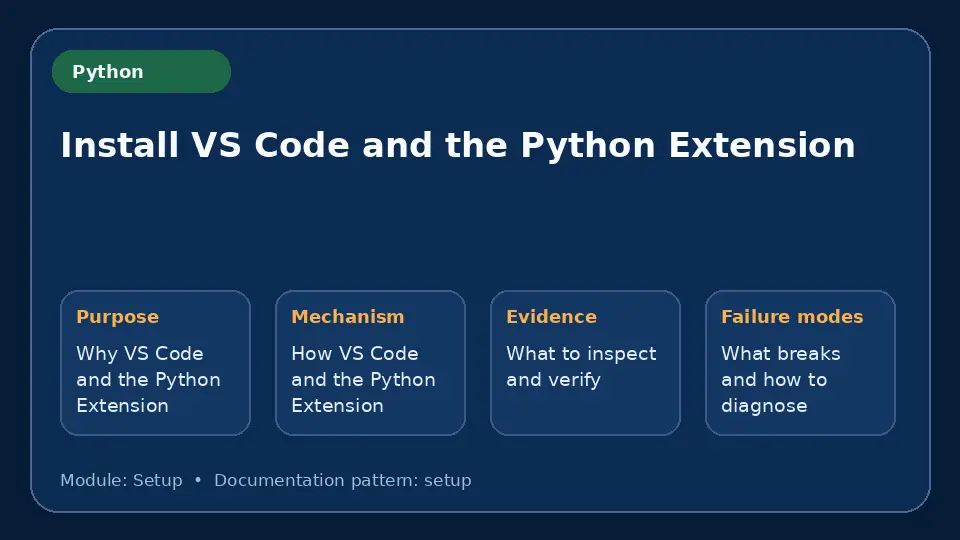 Python

Install VS Code and the Python Extension

Purpose

Why VS Code and the Python Extension

Mechanism

How VS Code and the Python Extension

Evidence

What to inspect and verify

Failure modes

What breaks and how to diagnose

Module: Setup • Documentation pattern: setup